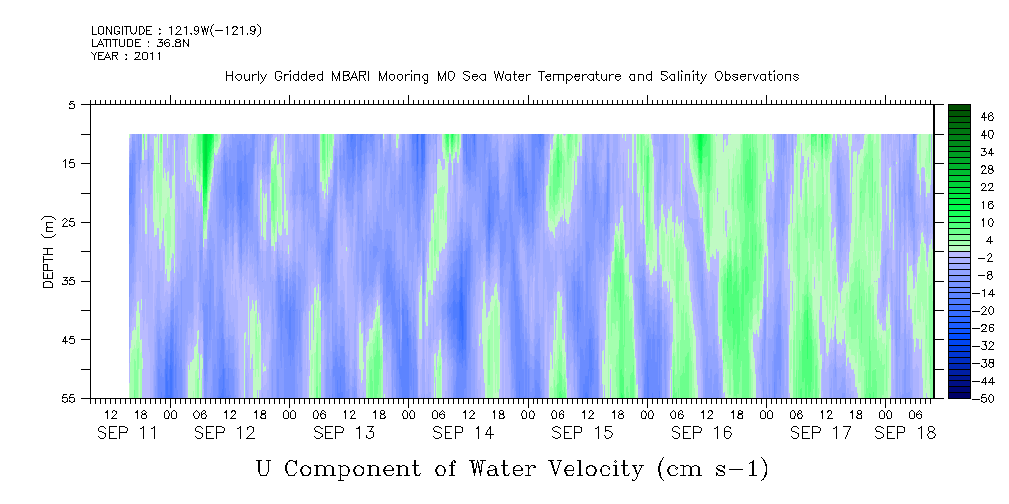 LONGITUDE : 121.9W(-121.9)
LATITUDE : 36.8N
YEAR : 2011

Hourly Gridded MBARI Mooring M0 Sea Water Temperature and Salinity Observations

DEPTH (m)

5
15
25
35
45
55

46
40
34
28
22
16
10
4
-2
-8
-14
-20
-26
-32
-38
-44
-50

12 18 00 06 12 18 00 06 12 18 00 06 12 18 00 06 12 18 00 06 12 18 00 06 12 18 00 06

SEP 11 SEP 12 SEP 13 SEP 14 SEP 15 SEP 16 SEP 17 SEP 18

U Component of Water Velocity (cm s-1)